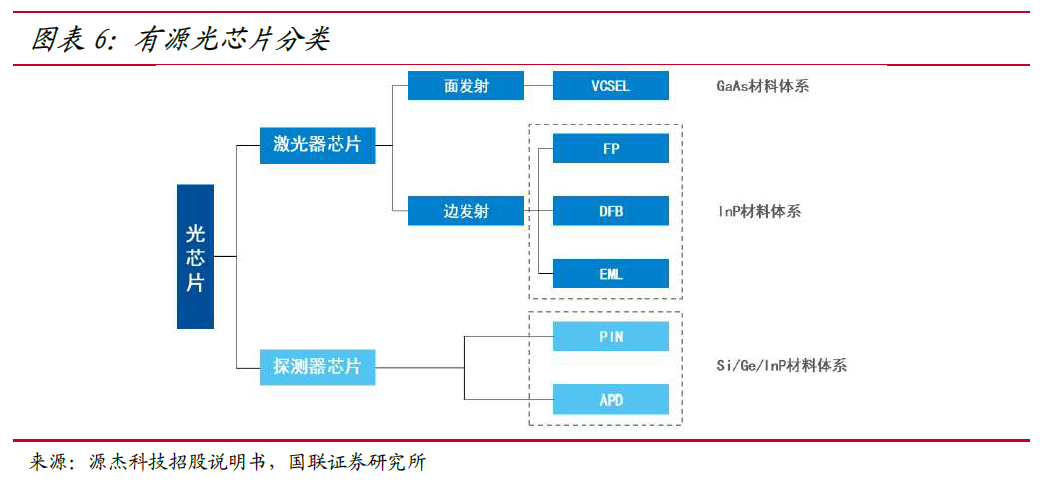 图表 6: 有源光芯片分类

光芯片

激光器芯片

面发射

VCSEL

GaAs材料体系

边发射

FP

DFB

EML

InP材料体系

探测器芯片

PIN

APD

Si/Ge/InP材料体系

来源：源杰科技招股说明书，国联证券研究所